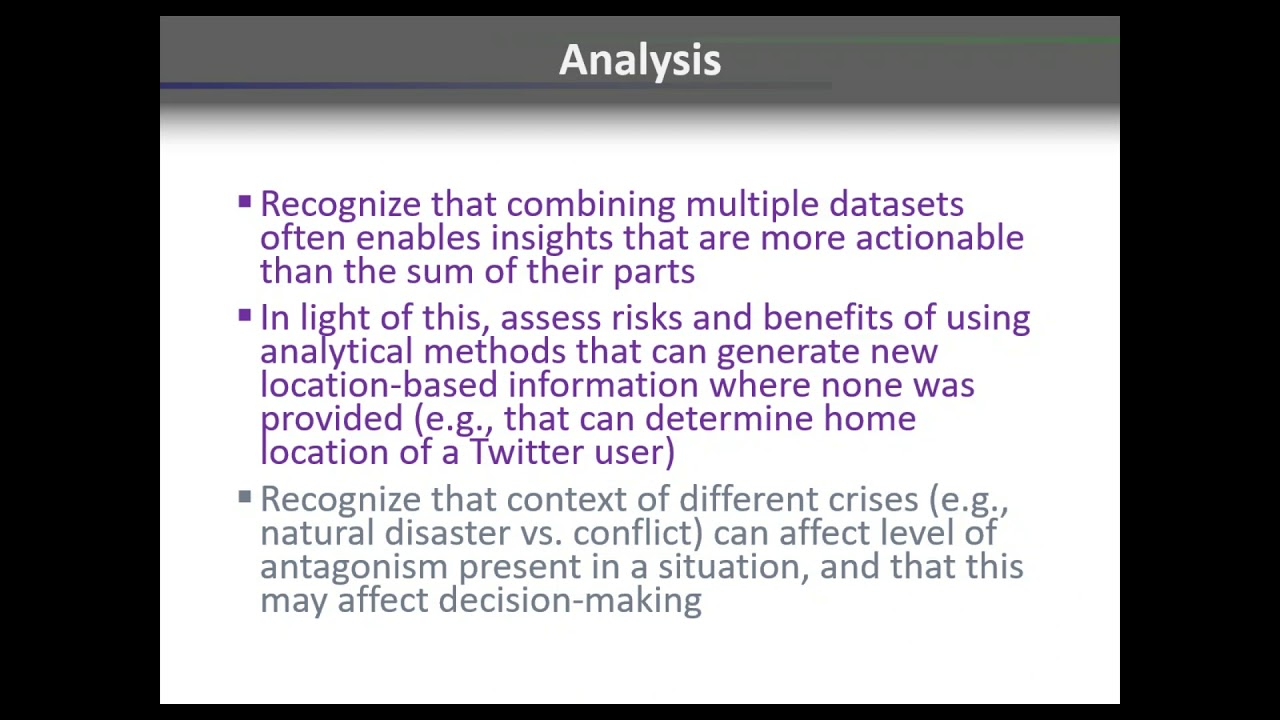 Analysis

▪ Recognize that combining multiple datasets often enables insights that are more actionable than the sum of their parts

▪ In light of this, assess risks and benefits of using analytical methods that can generate new location-based information where none was provided (e.g., that can determine home location of a Twitter user)

▪ Recognize that context of different crises (e.g., natural disaster vs. conflict) can affect level of antagonism present in a situation, and that this may affect decision-making